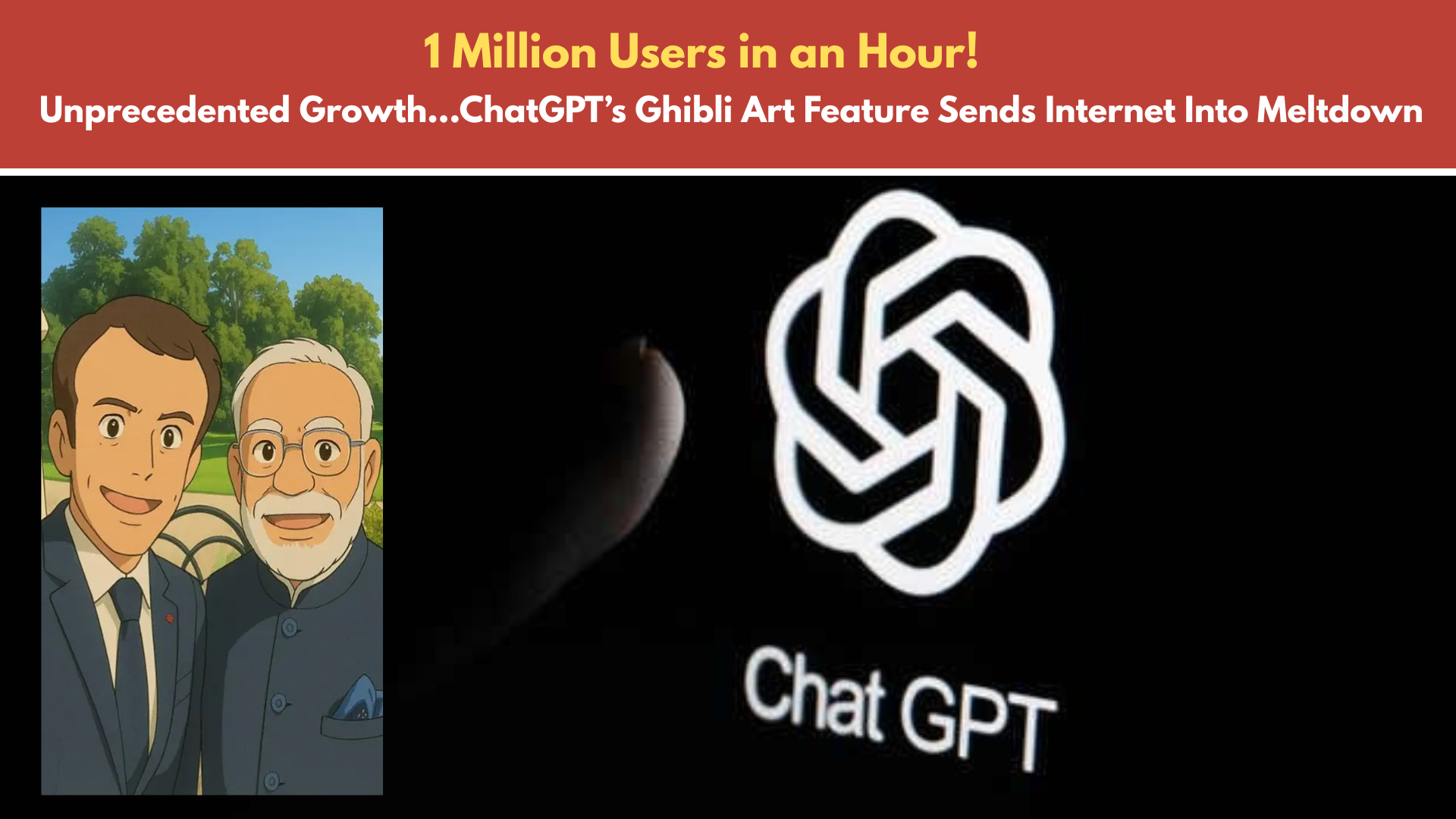 1 Million Users in an Hour!

Unprecedented Growth...ChatGPT's Ghibli Art Feature Sends Internet Into Meltdown

Chat GPT